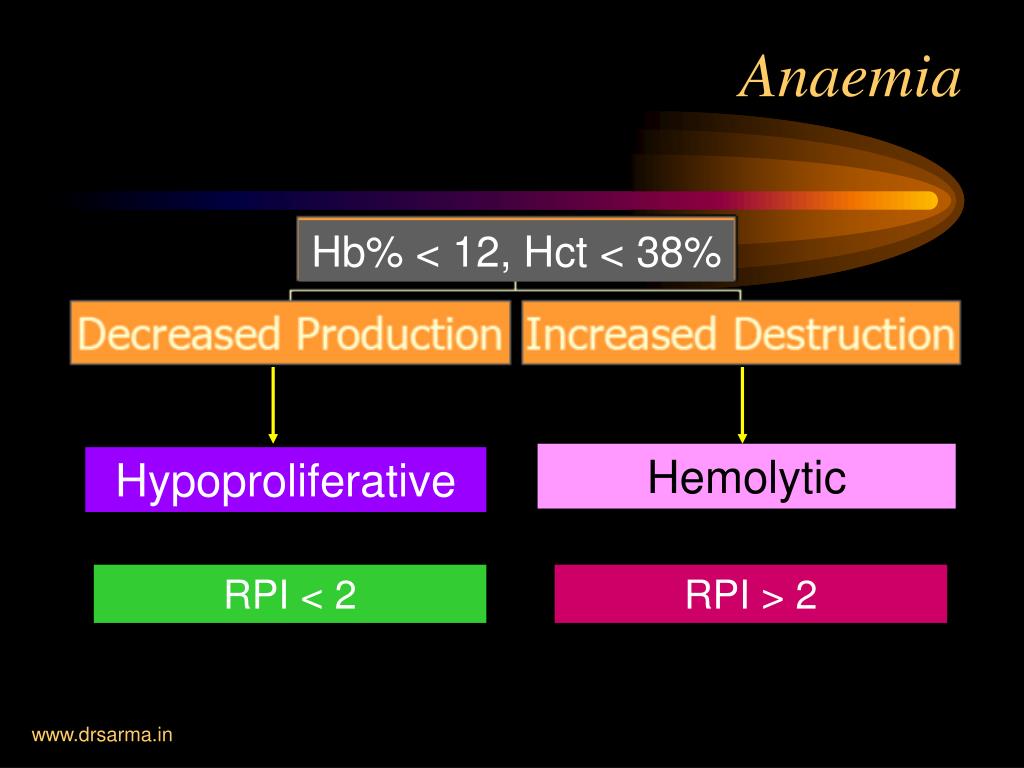 Anaemia

Hb% < 12, Hct < 38%

Decreased Production

Increased Destruction

Hypoproliferative

Hemolytic

RPI < 2

RPI > 2

www.drsarma.in